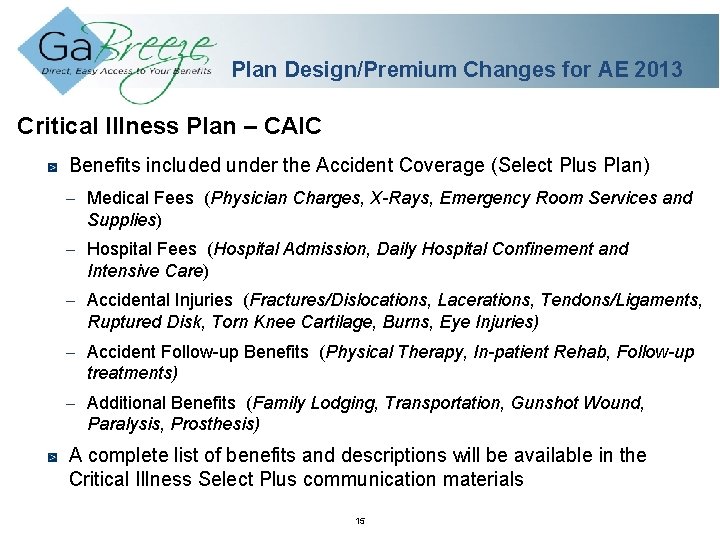 GaBreeze
Direct, Easy Access to Your Benefits

Plan Design/Premium Changes for AE 2013

Critical Illness Plan – CAIC

Benefits included under the Accident Coverage (Select Plus Plan)

– Medical Fees (Physician Charges, X-Rays, Emergency Room Services and Supplies)

– Hospital Fees (Hospital Admission, Daily Hospital Confinement and Intensive Care)

– Accidental Injuries (Fractures/Dislocations, Lacerations, Tendons/Ligaments, Ruptured Disk, Torn Knee Cartilage, Burns, Eye Injuries)

– Accident Follow-up Benefits (Physical Therapy, In-patient Rehab, Follow-up treatments)

– Additional Benefits (Family Lodging, Transportation, Gunshot Wound, Paralysis, Prosthesis)

A complete list of benefits and descriptions will be available in the Critical Illness Select Plus communication materials

15